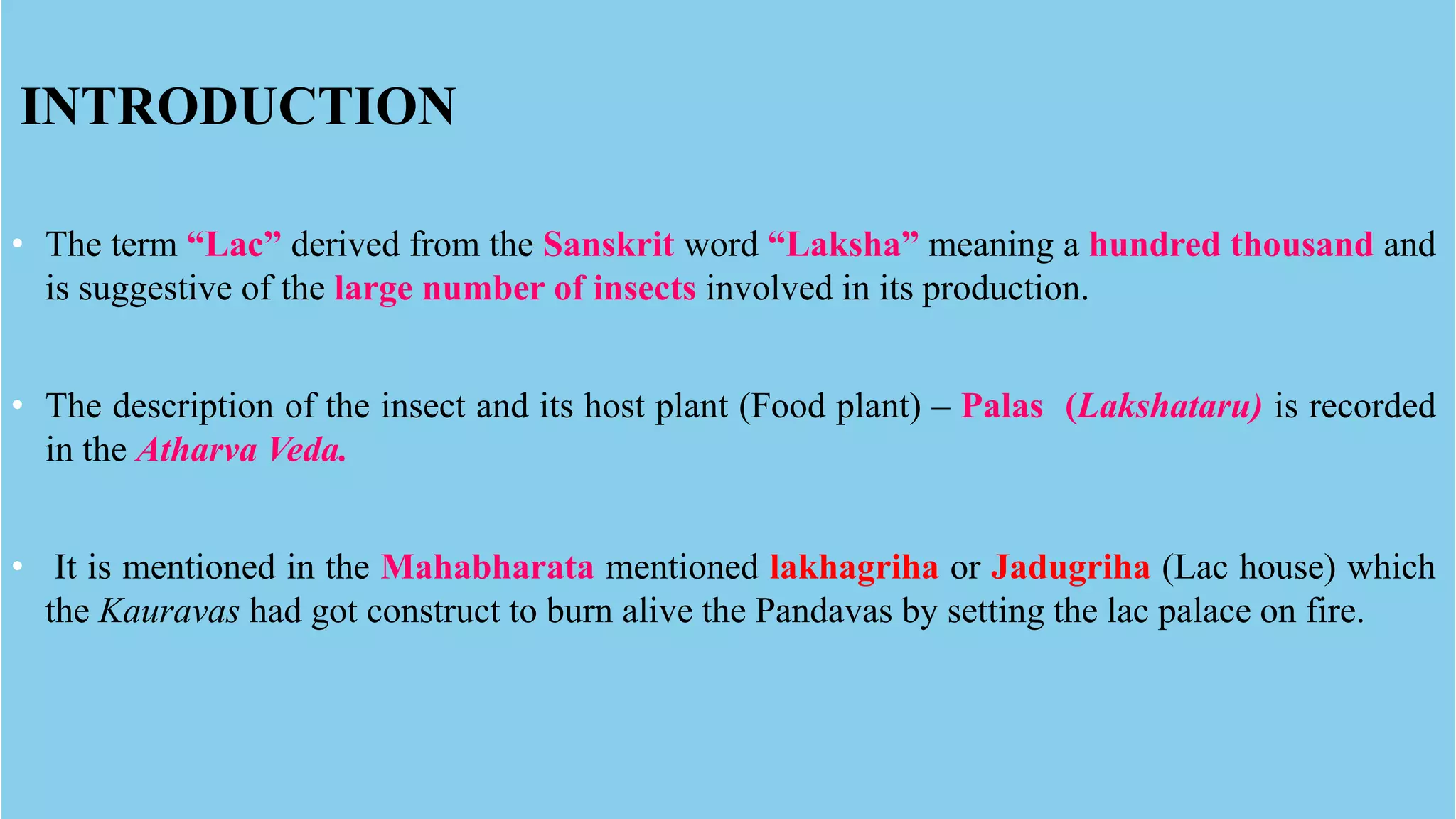 INTRODUCTION

• The term “Lac” derived from the Sanskrit word “Laksha” meaning a hundred thousand and is suggestive of the large number of insects involved in its production.

• The description of the insect and its host plant (Food plant) – Palas (Lakshataru) is recorded in the Atharva Veda.

• It is mentioned in the Mahabharata mentioned lakhagriha or Jadugriha (Lac house) which the Kauravas had got construct to burn alive the Pandavas by setting the lac palace on fire.